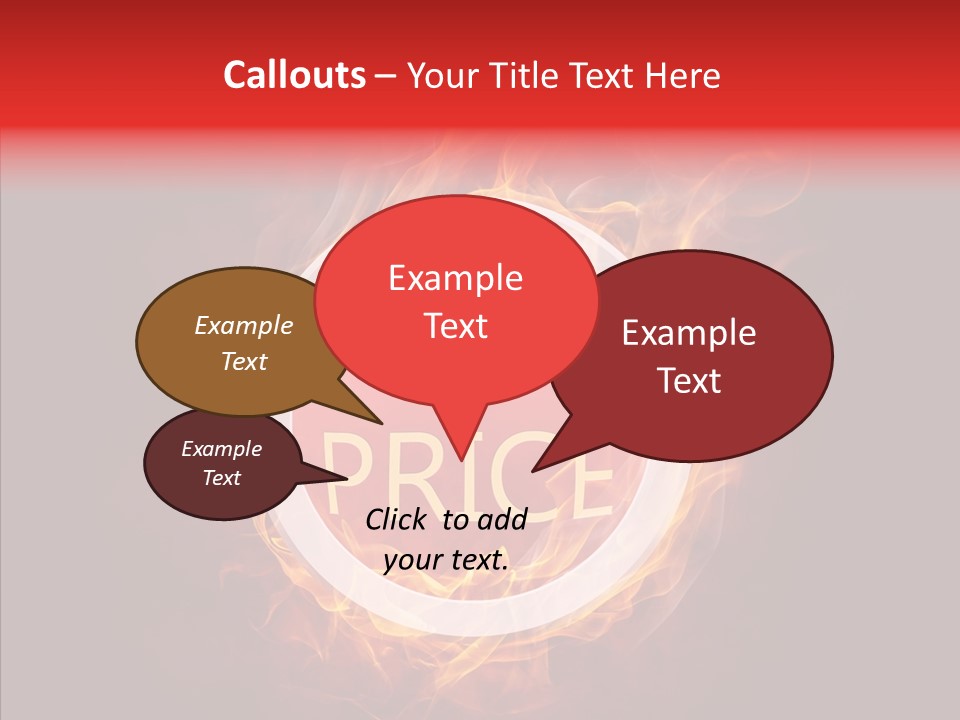 Callouts – Your Title Text Here

Example Text

Example Text

Example Text

Example Text

PRICE

Click to add your text.